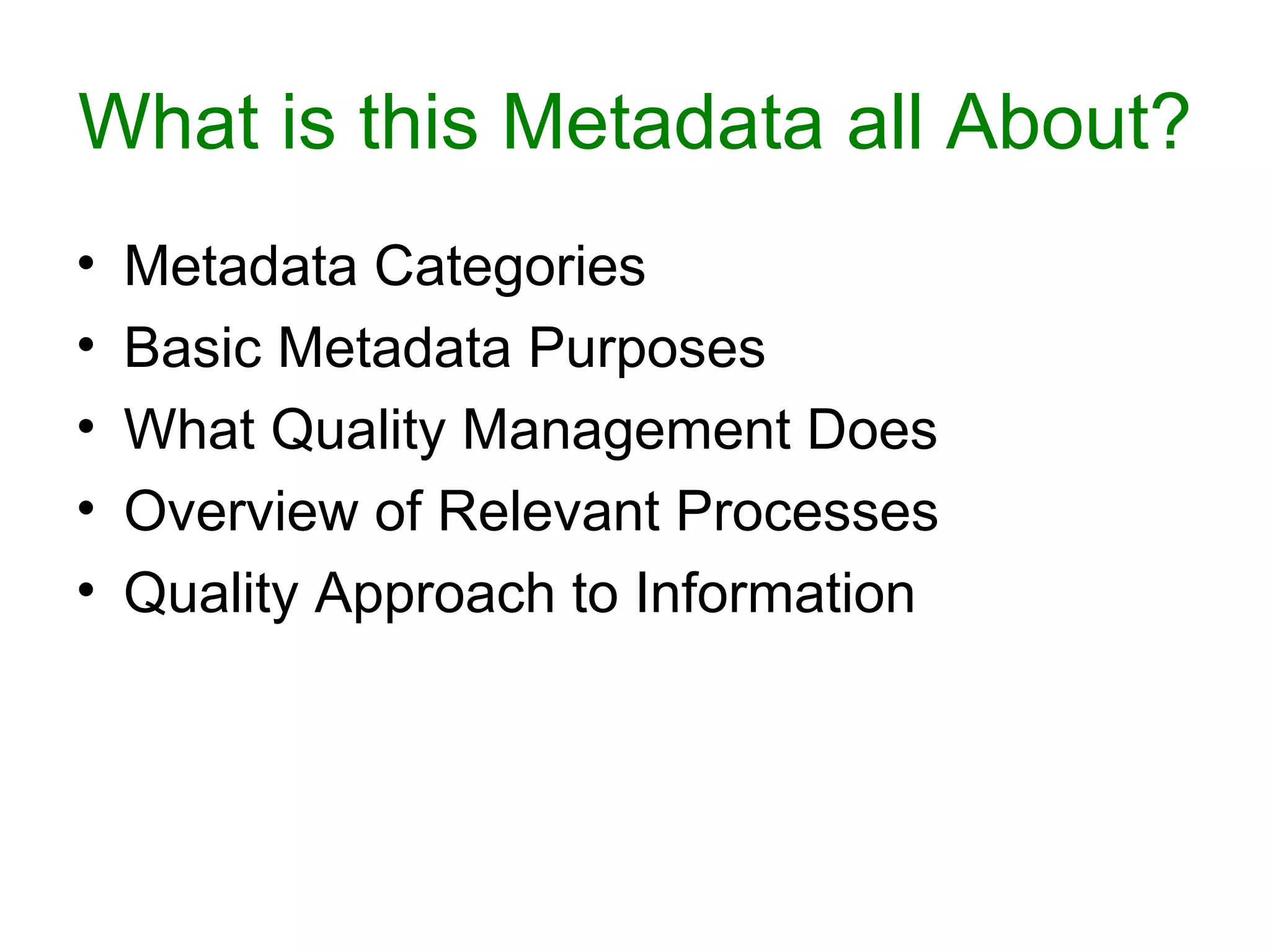 What is this Metadata all About?

• Metadata Categories
• Basic Metadata Purposes
• What Quality Management Does
• Overview of Relevant Processes
• Quality Approach to Information